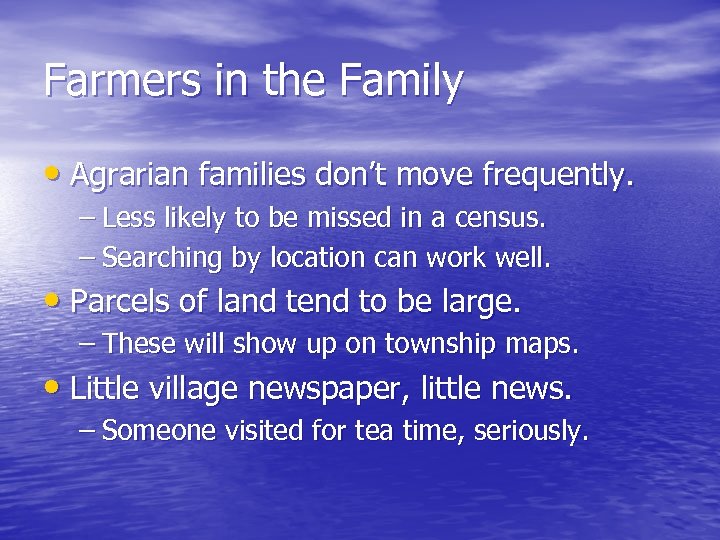 Farmers in the Family

• Agrarian families don't move frequently.
– Less likely to be missed in a census.
– Searching by location can work well.
• Parcels of land tend to be large.
– These will show up on township maps.
• Little village newspaper, little news.
– Someone visited for tea time, seriously.